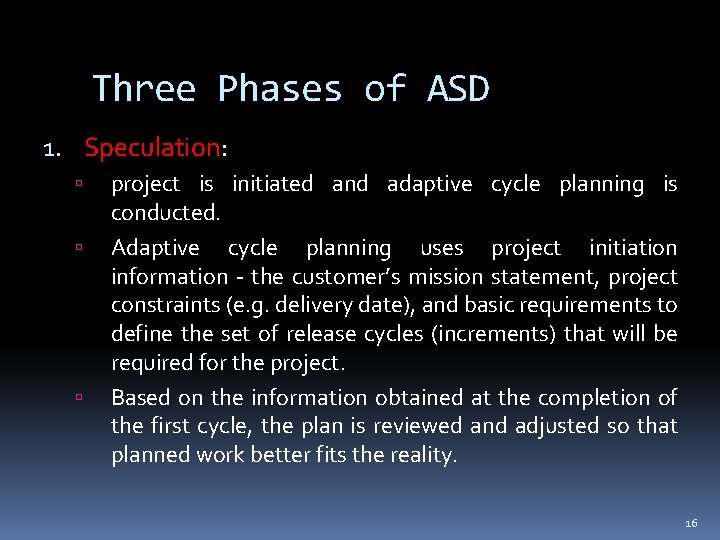 Three Phases of ASD

1. Speculation:

▫ project is initiated and adaptive cycle planning is conducted.

▫ Adaptive cycle planning uses project initiation information - the customer's mission statement, project constraints (e.g. delivery date), and basic requirements to define the set of release cycles (increments) that will be required for the project.

▫ Based on the information obtained at the completion of the first cycle, the plan is reviewed and adjusted so that planned work better fits the reality.

16